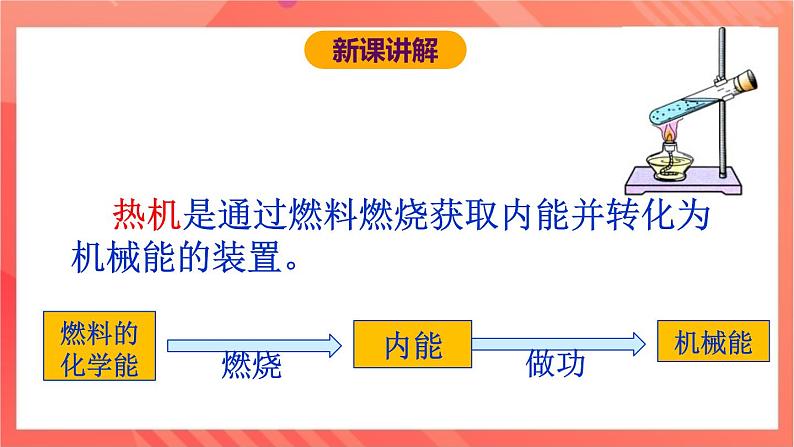 新课讲解

热机是通过燃料燃烧获取内能并转化为机械能的装置。

燃料的化学能

燃烧

内能

做功

机械能